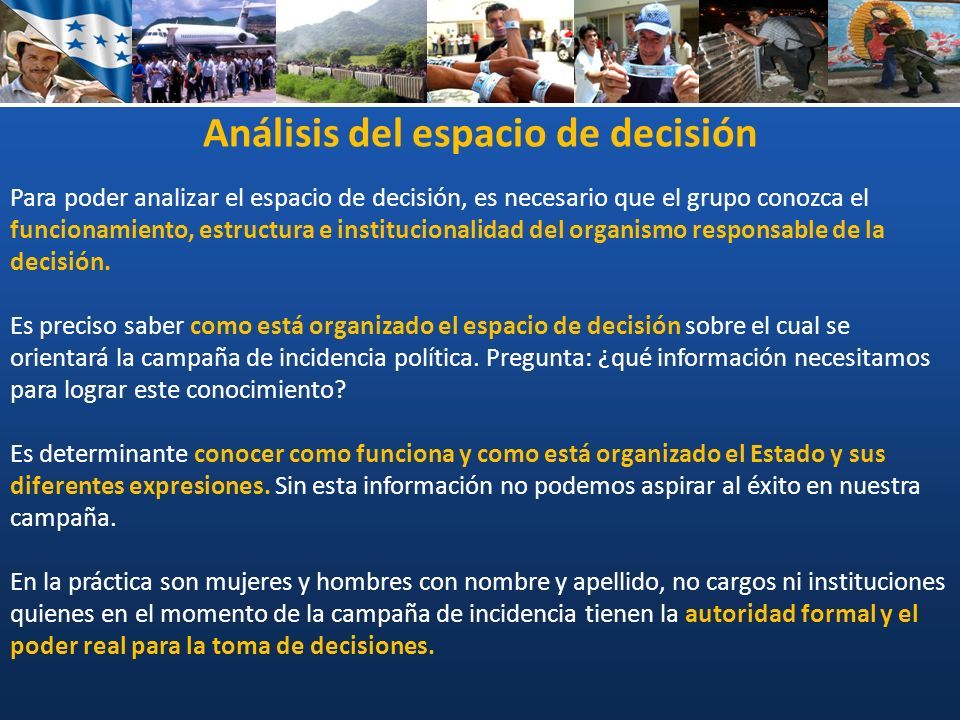 Análisis del espacio de decisión

Para poder analizar el espacio de decisión, es necesario que el grupo conozca el funcionamiento, estructura e institucionalidad del organismo responsable de la decisión.

Es preciso saber como está organizado el espacio de decisión sobre el cual se orientará la campaña de incidencia política. Pregunta: ¿qué información necesitamos para lograr este conocimiento?

Es determinante conocer como funciona y como está organizado el Estado y sus diferentes expresiones. Sin esta información no podemos aspirar al éxito en nuestra campaña.

En la práctica son mujeres y hombres con nombre y apellido, no cargos ni instituciones quienes en el momento de la campaña de incidencia tienen la autoridad formal y el poder real para la toma de decisiones.